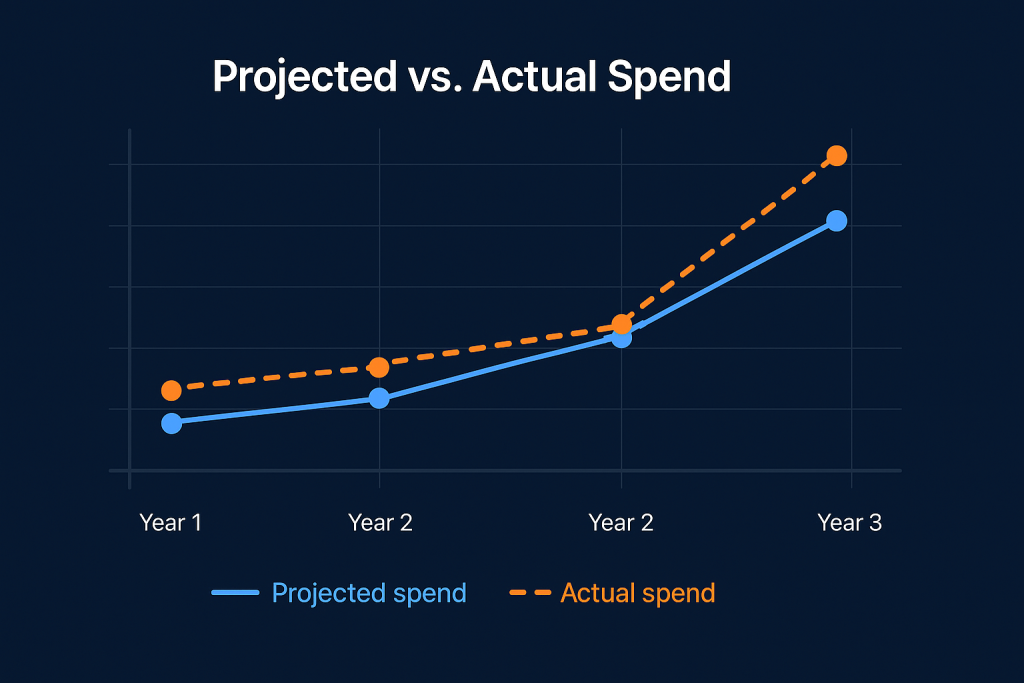 Projected vs. Actual Spend

Year 1
Year 2
Year 2
Year 3

Projected spend
Actual spend